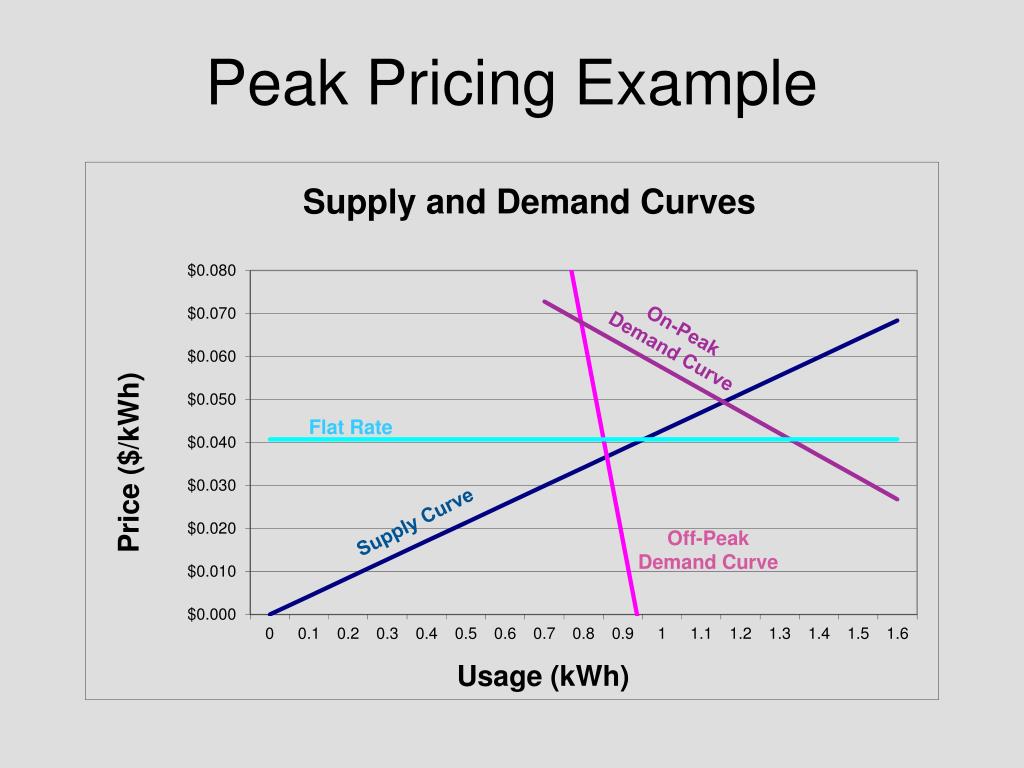 Peak Pricing Example

Supply and Demand Curves

Price ($/kWh)

$0.080
$0.070
$0.060
$0.050
$0.040
$0.030
$0.020
$0.010
$0.000

On-Peak Demand Curve

Flat Rate

Supply Curve

Off-Peak Demand Curve

0 0.1 0.2 0.3 0.4 0.5 0.6 0.7 0.8 0.9 1 1.1 1.2 1.3 1.4 1.5 1.6

Usage (kWh)